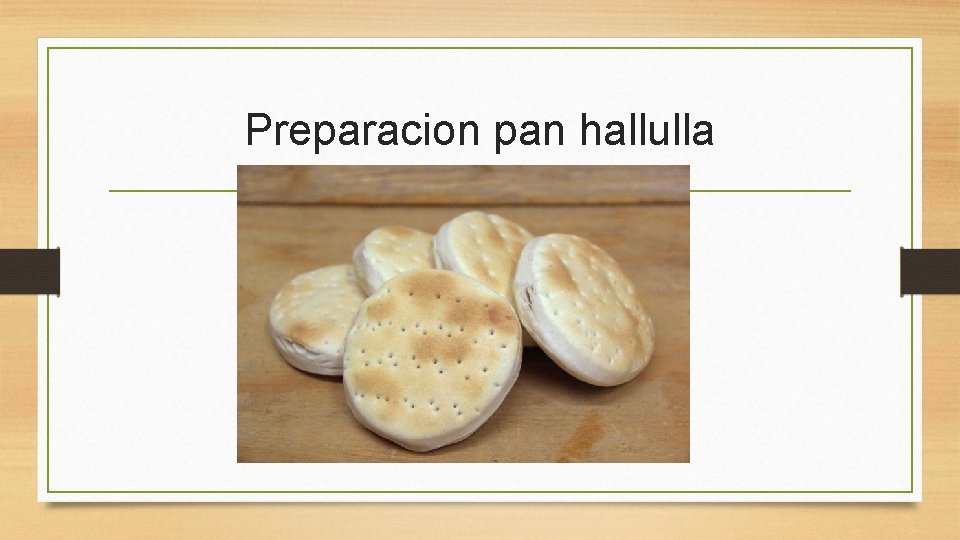 Preparacion pan hallulla